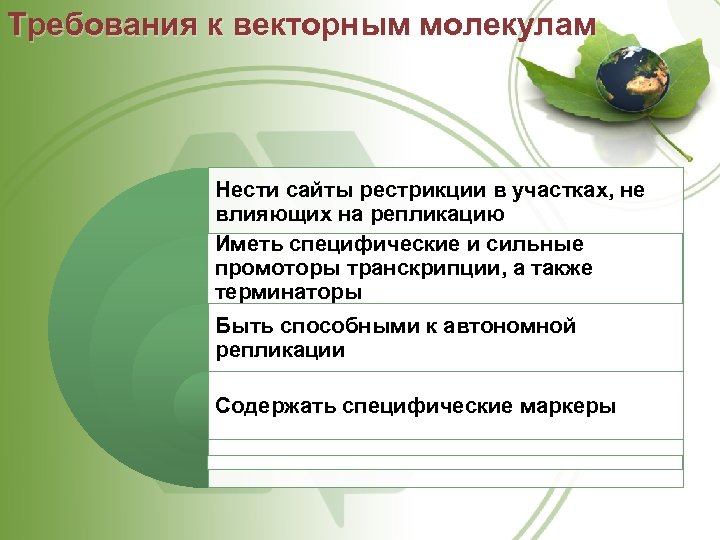 Требования к векторным молекулам

Нести сайты рестрикции в участках, не влияющих на репликацию

Иметь специфические и сильные промоторы транскрипции, а также терминаторы

Быть способными к автономной репликации

Содержать специфические маркеры